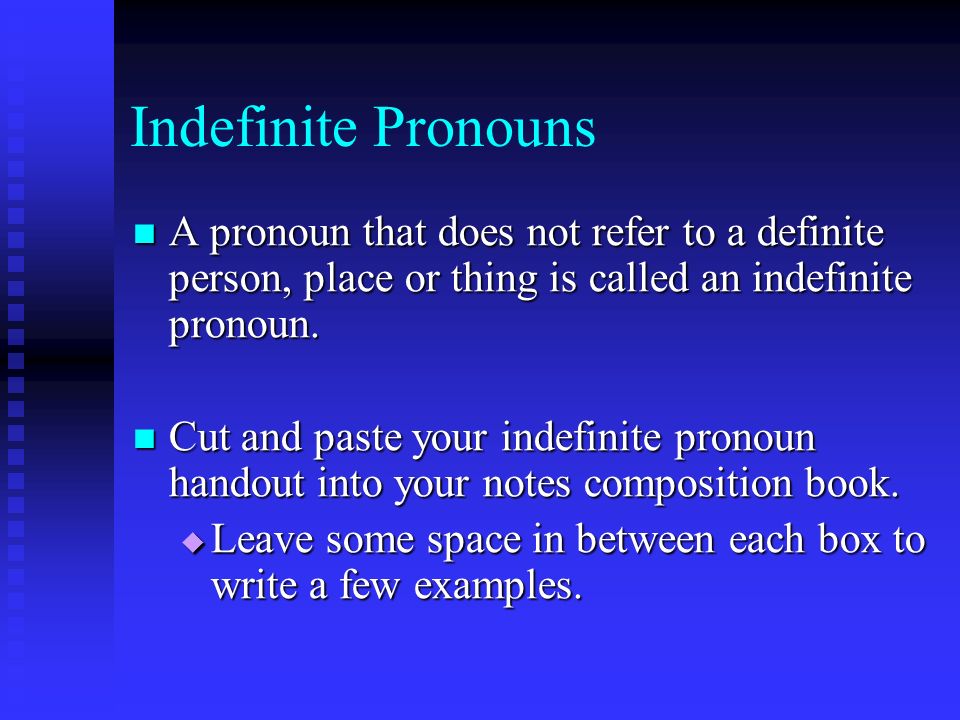 Indefinite Pronouns

A pronoun that does not refer to a definite person, place or thing is called an indefinite pronoun.

Cut and paste your indefinite pronoun handout into your notes composition book.

Leave some space in between each box to write a few examples.